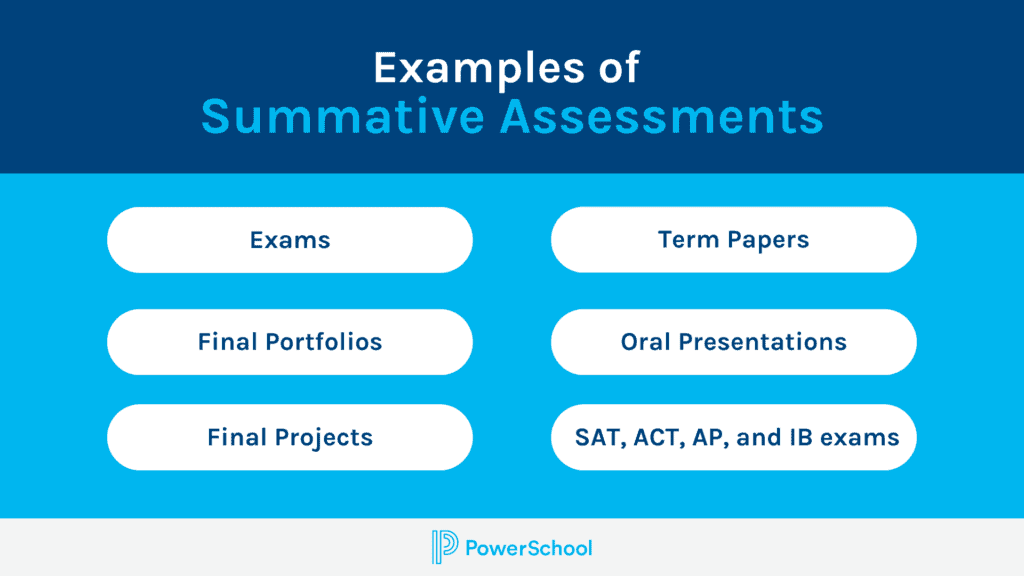 Examples of
Summative Assessments

Exams

Final Portfolios

Final Projects

Term Papers

Oral Presentations

SAT, ACT, AP, and IB exams

PowerSchool